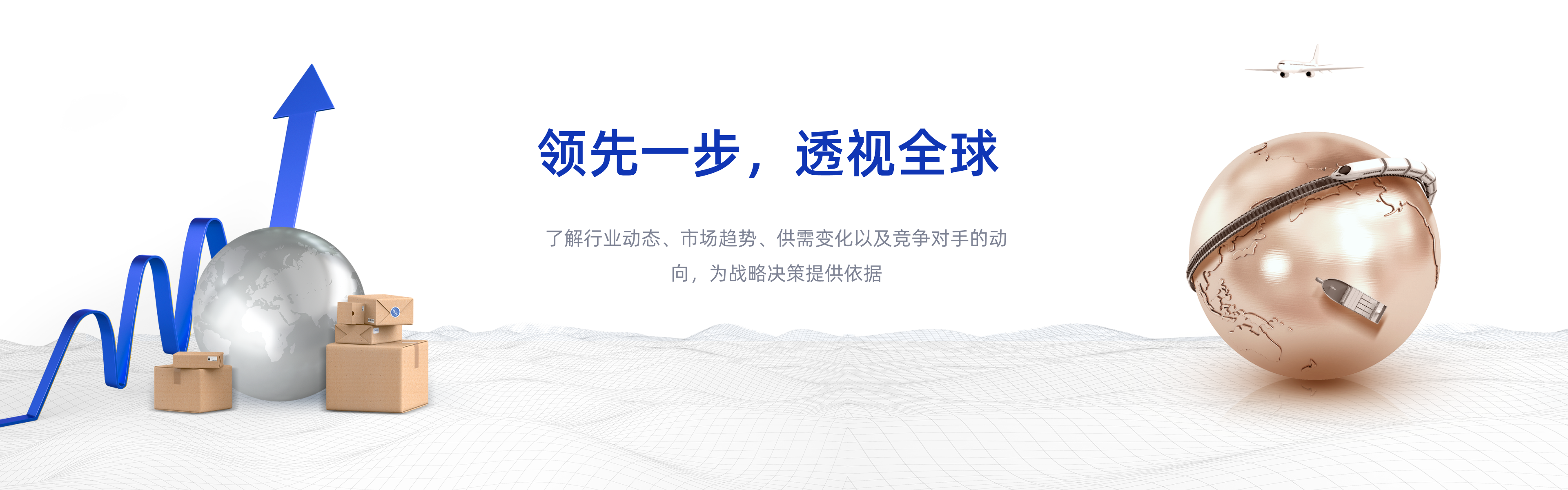 领先一步，透视全球

了解行业动态、市场趋势、供需变化以及竞争对手的动向，为战略决策提供依据